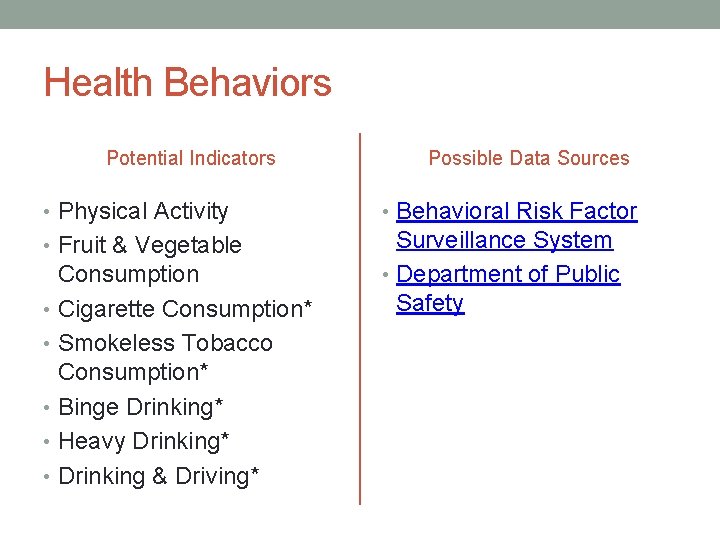 Health Behaviors

Potential Indicators

• Physical Activity
• Fruit & Vegetable Consumption
• Cigarette Consumption*
• Smokeless Tobacco Consumption*
• Binge Drinking*
• Heavy Drinking*
• Drinking & Driving*

Possible Data Sources

• Behavioral Risk Factor Surveillance System
• Department of Public Safety